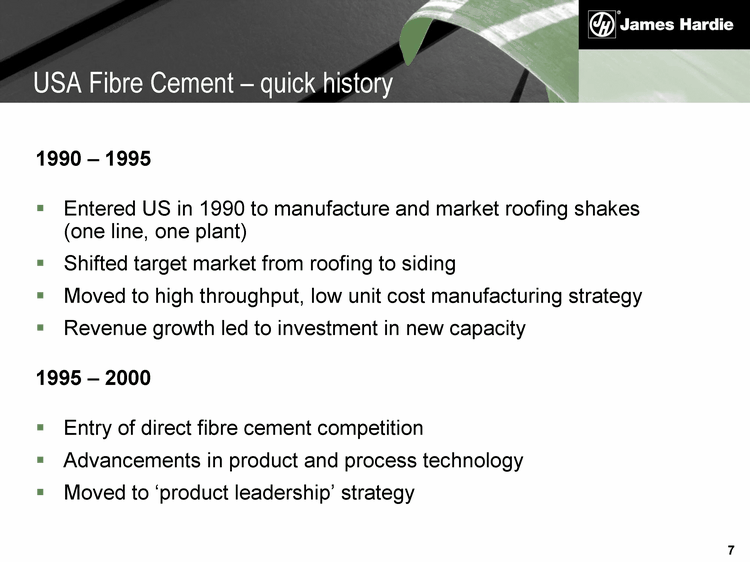 JH® James Hardie

USA Fibre Cement – quick history

1990 – 1995

▪ Entered US in 1990 to manufacture and market roofing shakes (one line, one plant)
▪ Shifted target market from roofing to siding
▪ Moved to high throughput, low unit cost manufacturing strategy
▪ Revenue growth led to investment in new capacity

1995 – 2000

▪ Entry of direct fibre cement competition
▪ Advancements in product and process technology
▪ Moved to ‘product leadership’ strategy

7